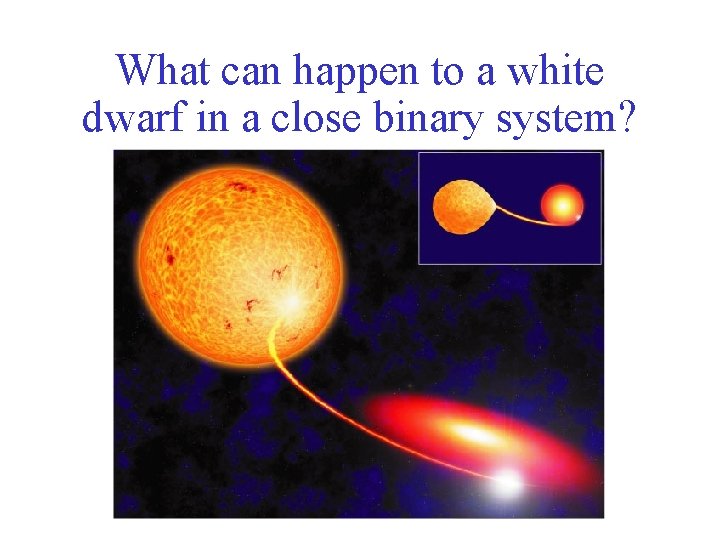 What can happen to a white dwarf in a close binary system?